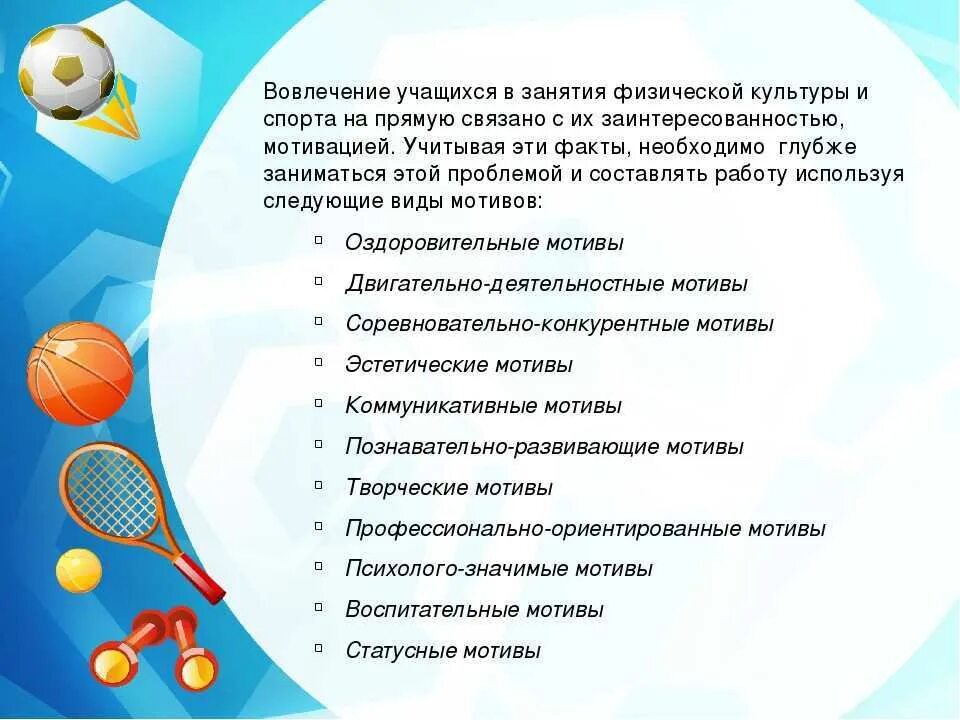 Вовлечение учащихся в занятия физической культуры и спорта на прямую связано с их заинтересованностью, мотивацией. Учитывая эти факты, необходимо глубже заниматься этой проблемой и составлять работу используя следующие виды мотивов:

- Оздоровительные мотивы
- Двигательно-деятельностные мотивы
- Соревновательно-конкурентные мотивы
- Эстетические мотивы
- Коммуникативные мотивы
- Познавательно-развивающие мотивы
- Творческие мотивы
- Профессионально-ориентированные мотивы
- Психолого-значимые мотивы
- Воспитательные мотивы
- Статусные мотивы